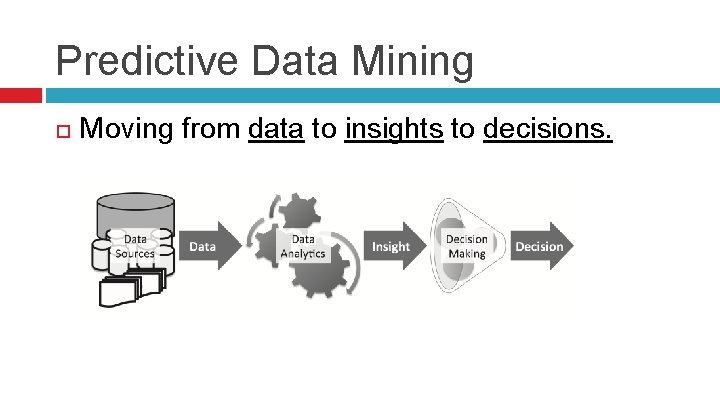 Predictive Data Mining

Moving from data to insights to decisions.

Data Sources

Data

Data Analytics

Insight

Decision Making

Decision